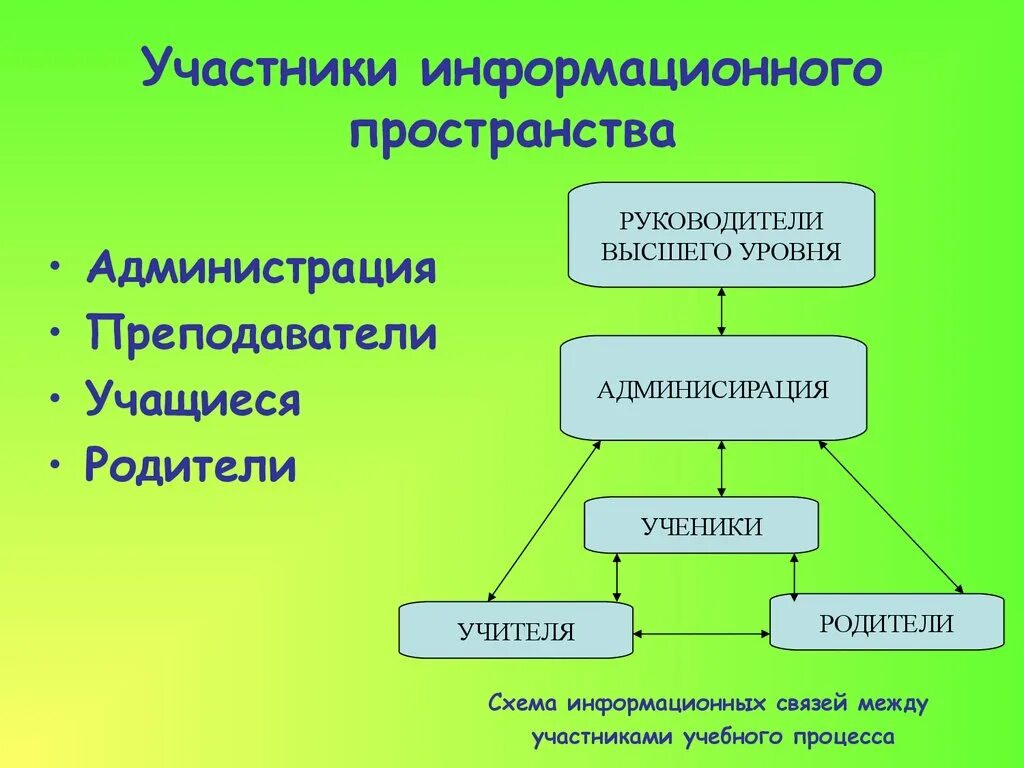 Участники информационного пространства

• Администрация
• Преподаватели
• Учащиеся
• Родители

РУКОВОДИТЕЛИ ВЫСШЕГО УРОВНЯ

АДМИНИСИРАЦИЯ

УЧЕНИКИ

УЧИТЕЛЯ

РОДИТЕЛИ

Схема информационных связей между участниками учебного процесса